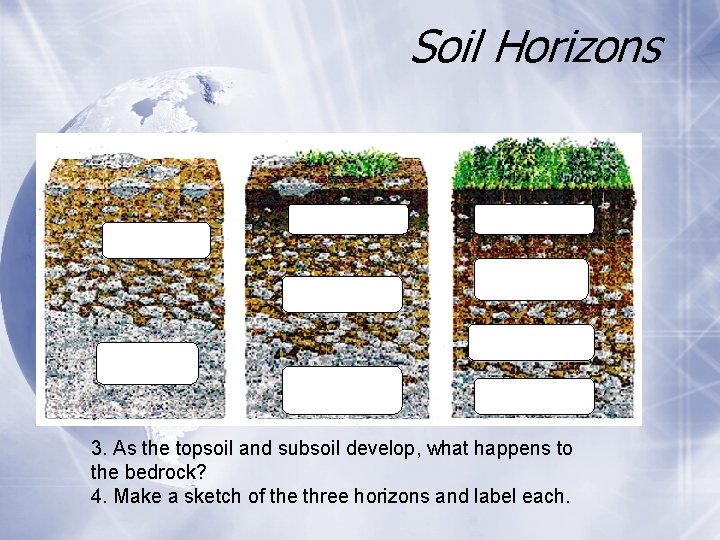 Soil Horizons

3. As the topsoil and subsoil develop, what happens to the bedrock?
4. Make a sketch of the three horizons and label each.